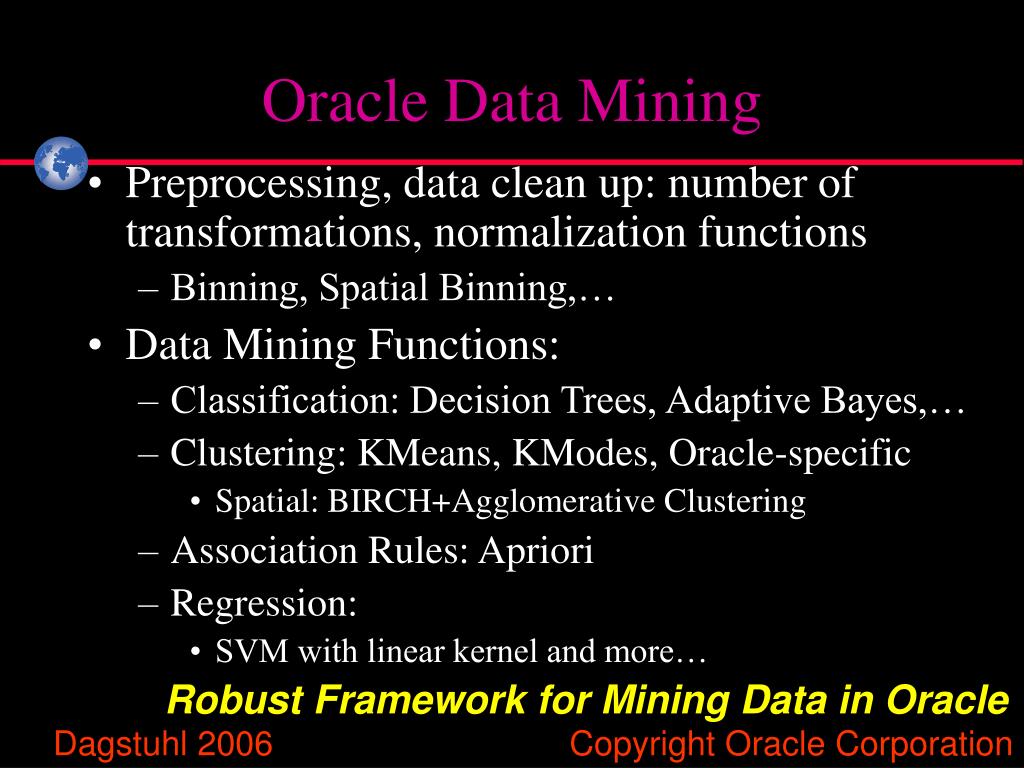 Oracle Data Mining

• Preprocessing, data clean up: number of transformations, normalization functions
– Binning, Spatial Binning,…
• Data Mining Functions:
– Classification: Decision Trees, Adaptive Bayes,…
– Clustering: KMeans, KModes, Oracle-specific
• Spatial: BIRCH+Agglomerative Clustering
– Association Rules: Apriori
– Regression:
• SVM with linear kernel and more…

Robust Framework for Mining Data in Oracle

Dagstuhl 2006

Copyright Oracle Corporation